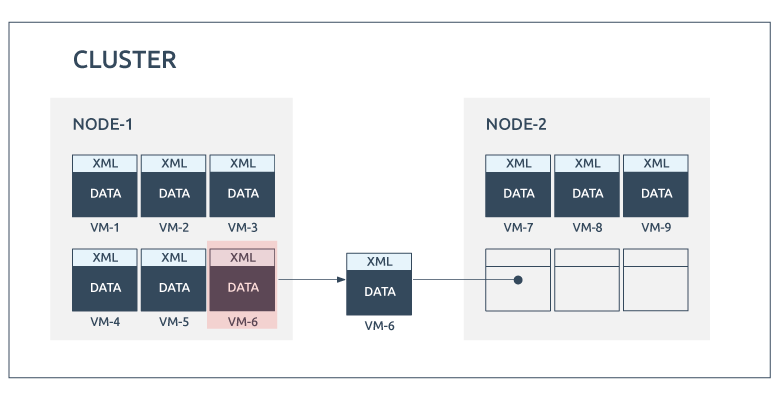 CLUSTER

NODE-1

XML
DATA
VM-1

XML
DATA
VM-2

XML
DATA
VM-3

XML
DATA
VM-4

XML
DATA
VM-5

XML
DATA
VM-6

XML
DATA
VM-6

NODE-2

XML
DATA
VM-7

XML
DATA
VM-8

XML
DATA
VM-9